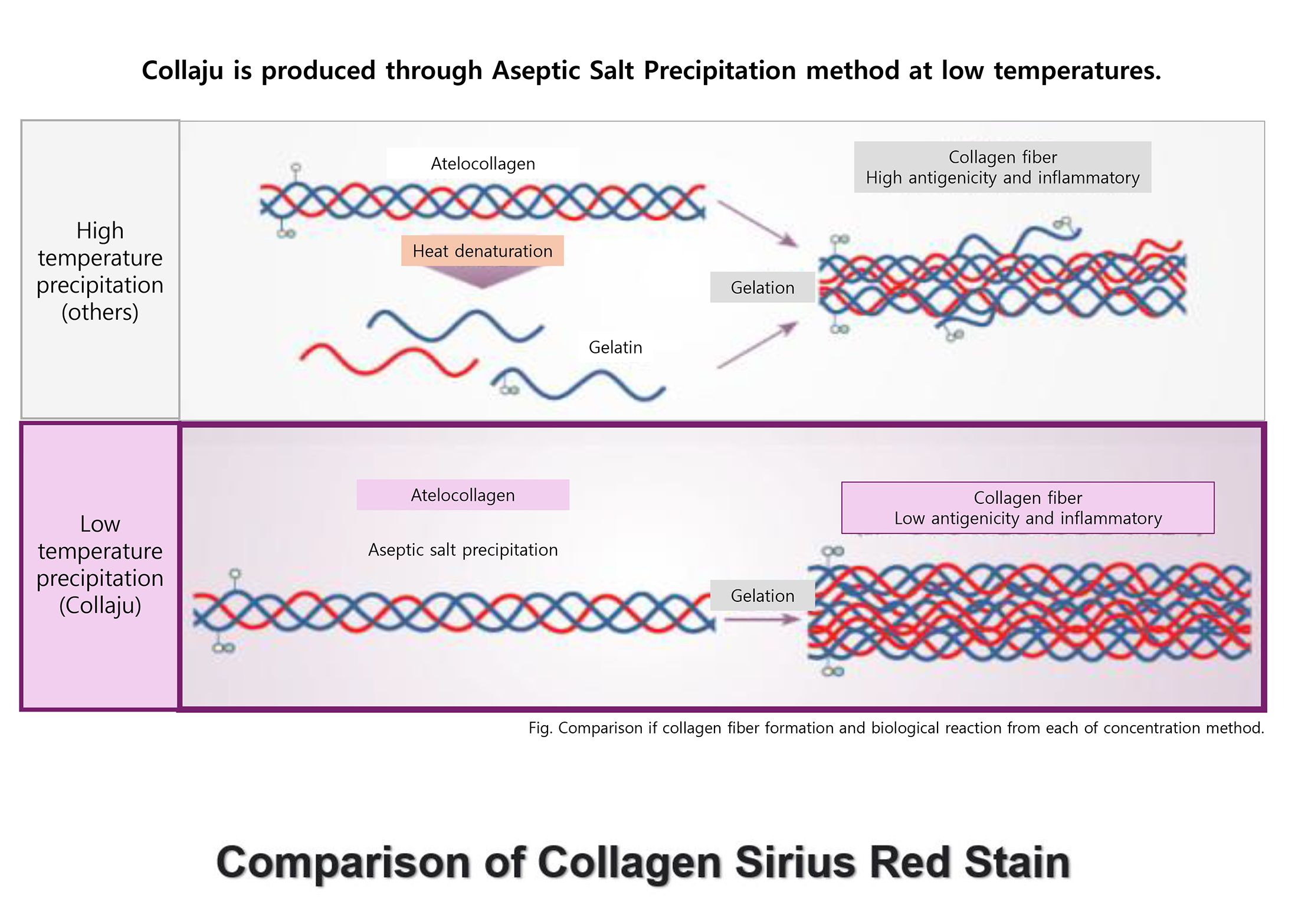 Collaju is produced through Aseptic Salt Precipitation method at low temperatures.

High temperature precipitation (others)

Atelocollagen

Heat denaturation

Gelatin

Gelation

Collagen fiber
High antigenicity and inflammatory

Low temperature precipitation (Collaju)

Atelocollagen

Aseptic salt precipitation

Gelation

Collagen fiber
Low antigenicity and inflammatory

Fig. Comparison if collagen fiber formation and biological reaction from each of concentration method.

Comparison of Collagen Sirius Red Stain